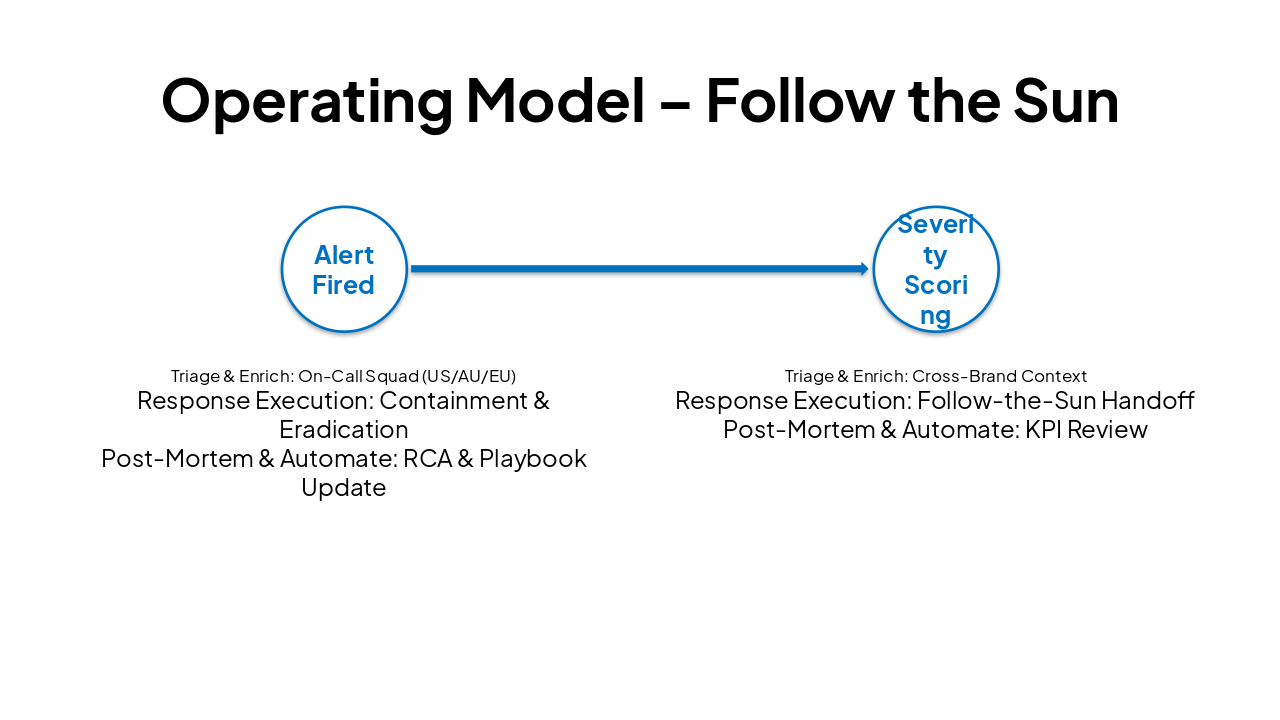 Operating Model – Follow the Sun

Alert Fired

Severity Scoring

Triage & Enrich: On-Call Squad (US/AU/EU)
Response Execution: Containment & Eradication
Post-Mortem & Automate: RCA & Playbook Update

Triage & Enrich: Cross-Brand Context
Response Execution: Follow-the-Sun Handoff
Post-Mortem & Automate: KPI Review